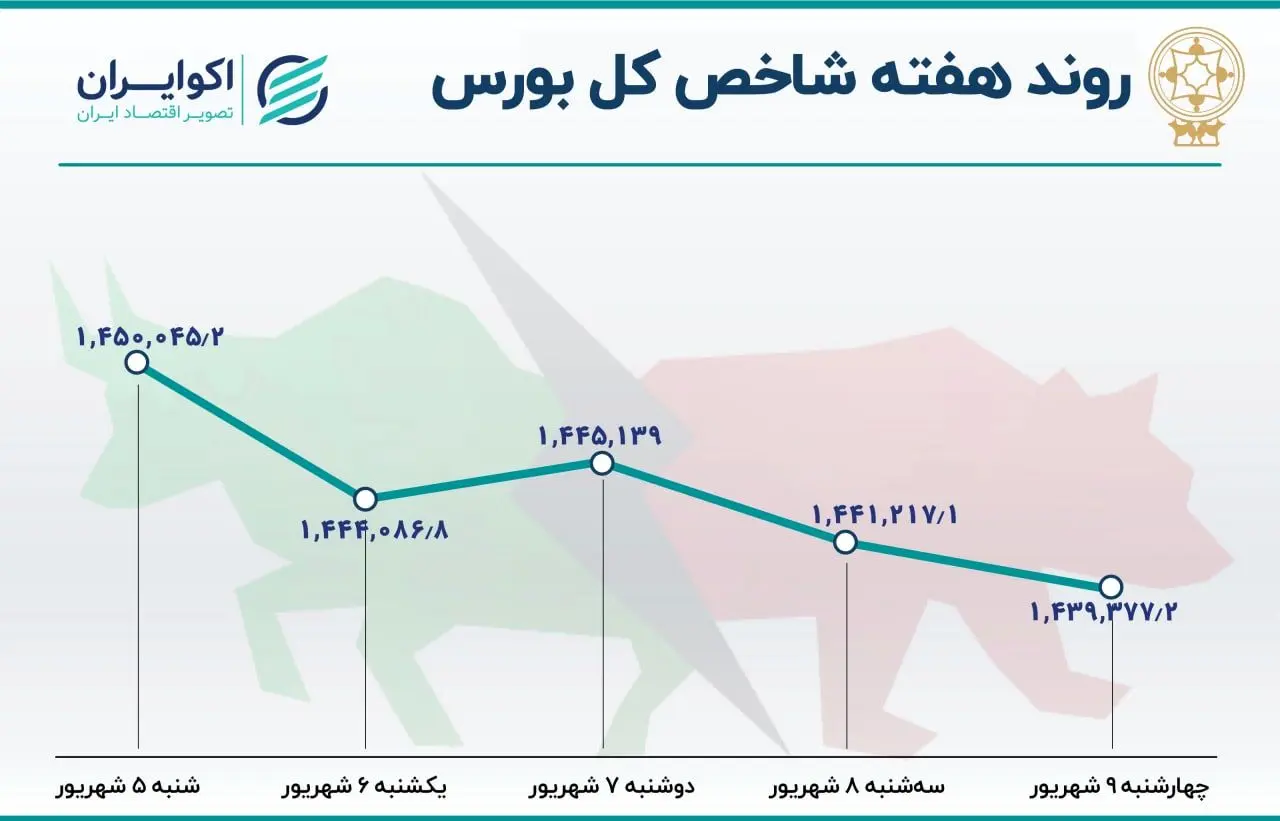 روند هفته شاخص کل بورس

اکوایران
تصویر اقتصاد ایران

۱,۴۵۰,۰۴۵/۲

۱,۴۴۴,۰۸۶/۸

۱,۴۴۵,۱۳۹

۱,۴۴۱,۲۱۷/۱

۱,۴۳۹,۳۷۷/۲

شنبه ۵ شهریور

یکشنبه ۶ شهریور

دوشنبه ۷ شهریور

سه‌شنبه ۸ شهریور

چهارشنبه ۹ شهریور